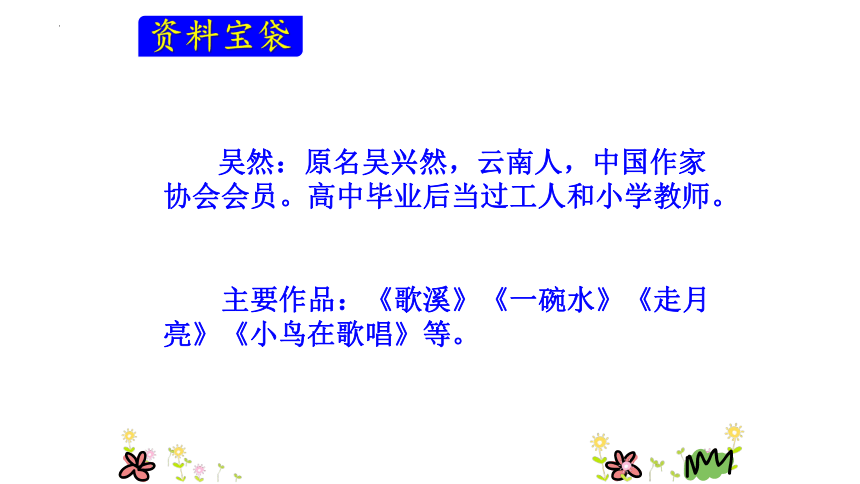 资料宝袋

吴然：原名吴兴然，云南人，中国作家协会会员。高中毕业后当过工人和小学教师。

主要作品：《歌溪》《一碗水》《走月亮》《小鸟在歌唱》等。